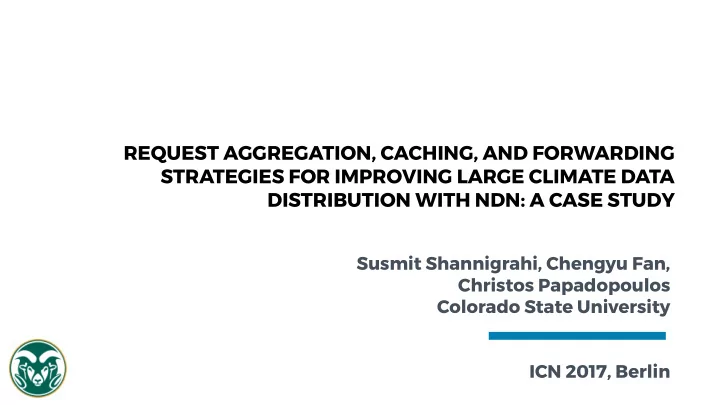 REQUEST AGGREGATION, CACHING, AND FORWARDING STRATEGIES FOR IMPROVING LARGE CLIMATE DATA DISTRIBUTION WITH NDN: A CASE STUDY

Susmit Shannigrahi, Chengyu Fan, Christos Papadopoulos
Colorado State University

ICN 2017, Berlin